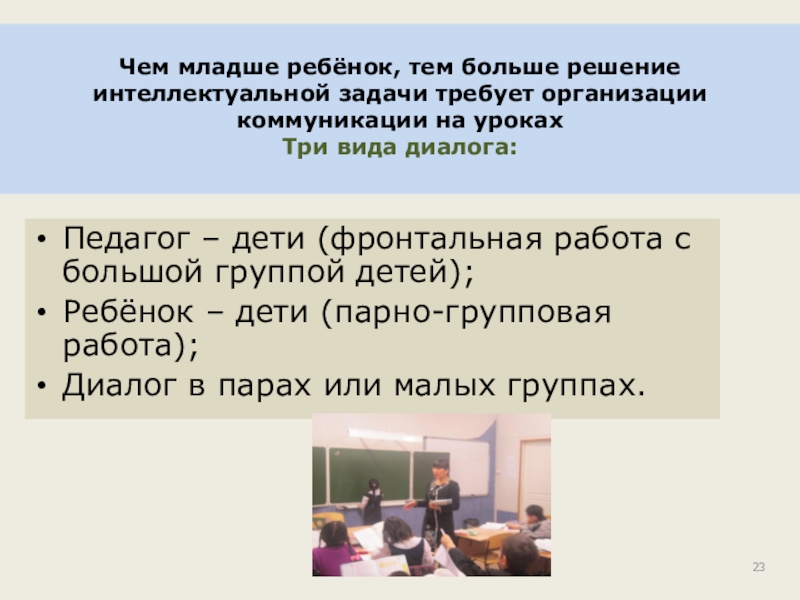 Чем младше ребёнок, тем больше решение интеллектуальной задачи требует организации коммуникации на уроках
Три вида диалога:

• Педагог – дети (фронтальная работа с большой группой детей);
• Ребёнок – дети (парно-групповая работа);
• Диалог в парах или малых группах.

23